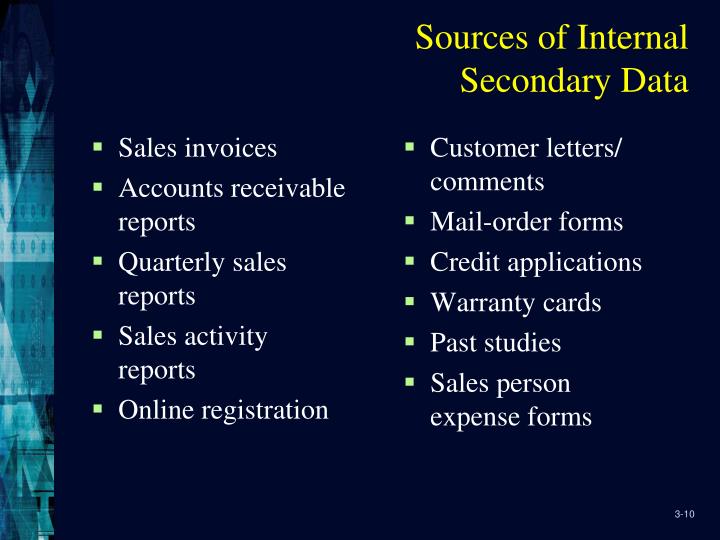 Sources of Internal Secondary Data

- Sales invoices
- Accounts receivable reports
- Quarterly sales reports
- Sales activity reports
- Online registration

- Customer letters/ comments
- Mail-order forms
- Credit applications
- Warranty cards
- Past studies
- Sales person expense forms

3-10